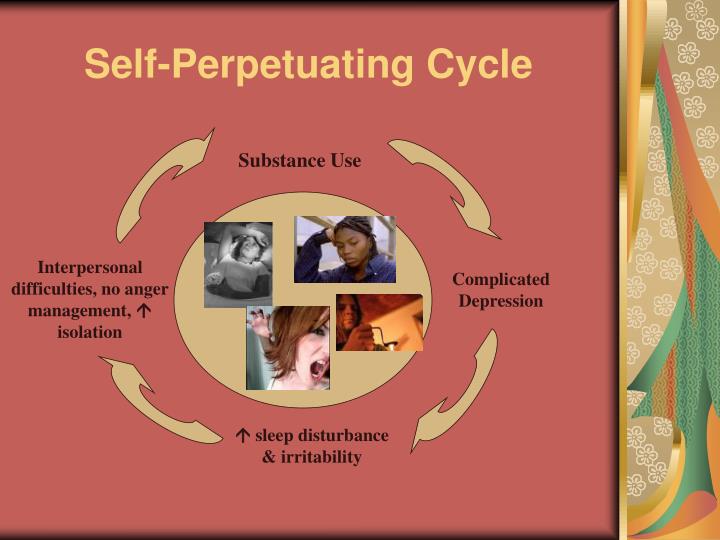 Self-Perpetuating Cycle

Substance Use

Complicated Depression

↑ sleep disturbance & irritability

Interpersonal difficulties, no anger management, ↑ isolation